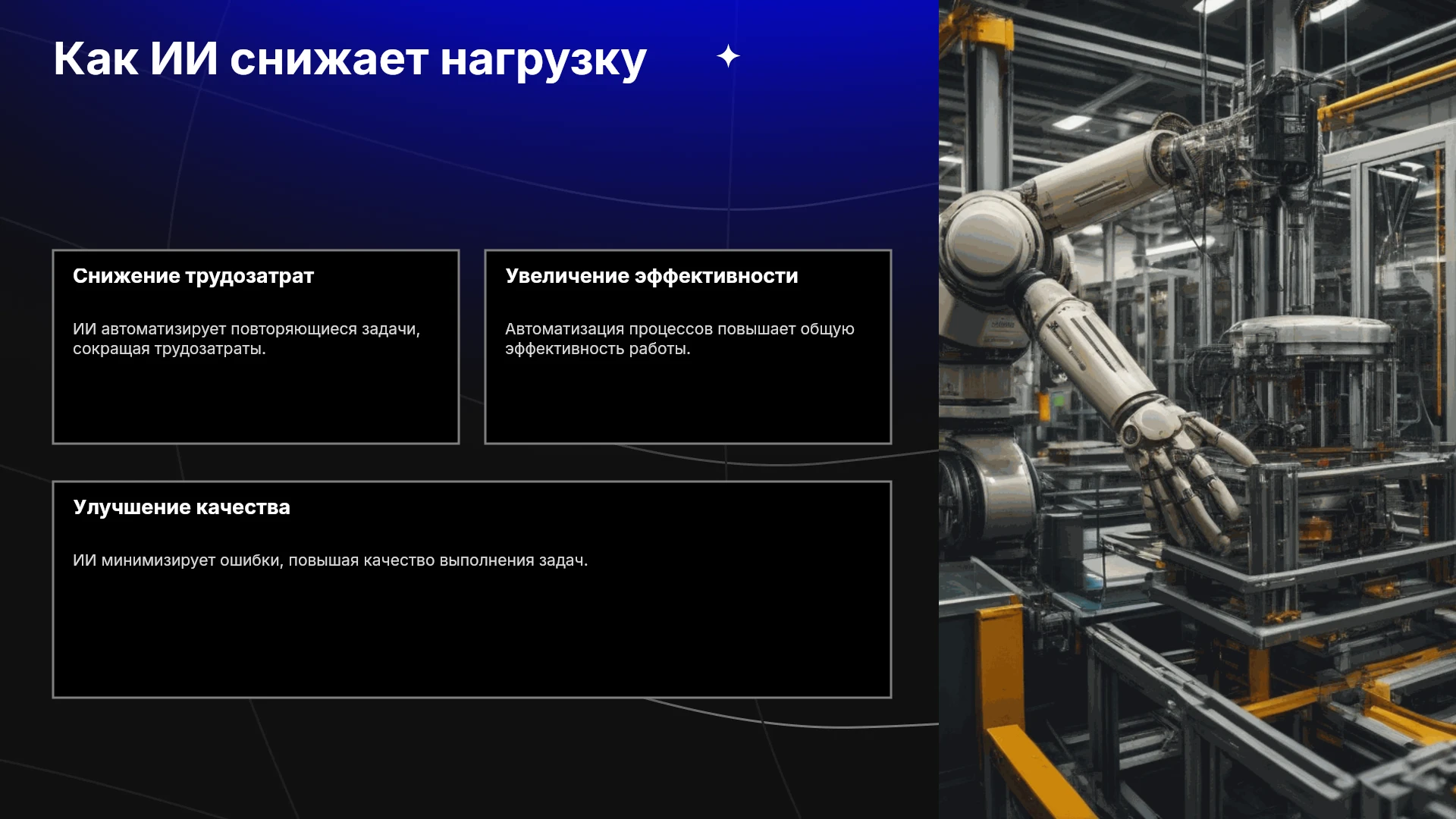 Как ИИ снижает нагрузку

Снижение трудозатрат

ИИ автоматизирует повторяющиеся задачи, сокращая трудозатраты.

Увеличение эффективности

Автоматизация процессов повышает общую эффективность работы.

Улучшение качества

ИИ минимизирует ошибки, повышая качество выполнения задач.